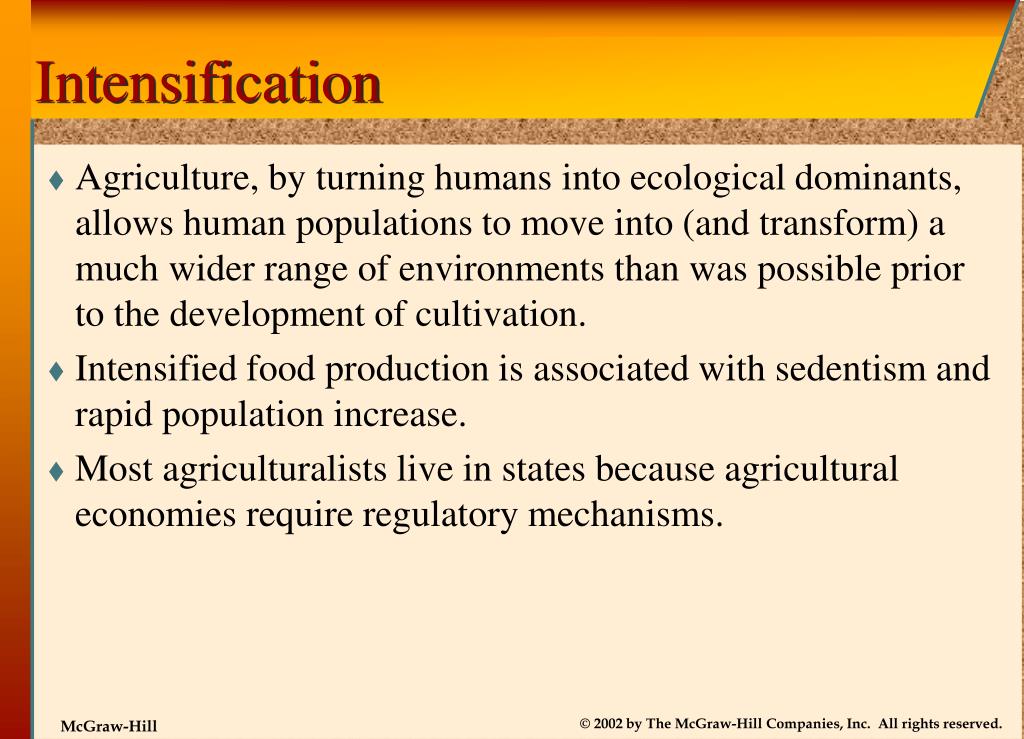 Intensification

♦ Agriculture, by turning humans into ecological dominants, allows human populations to move into (and transform) a much wider range of environments than was possible prior to the development of cultivation.

♦ Intensified food production is associated with sedentism and rapid population increase.

♦ Most agriculturalists live in states because agricultural economies require regulatory mechanisms.

McGraw-Hill

© 2002 by The McGraw-Hill Companies, Inc. All rights reserved.